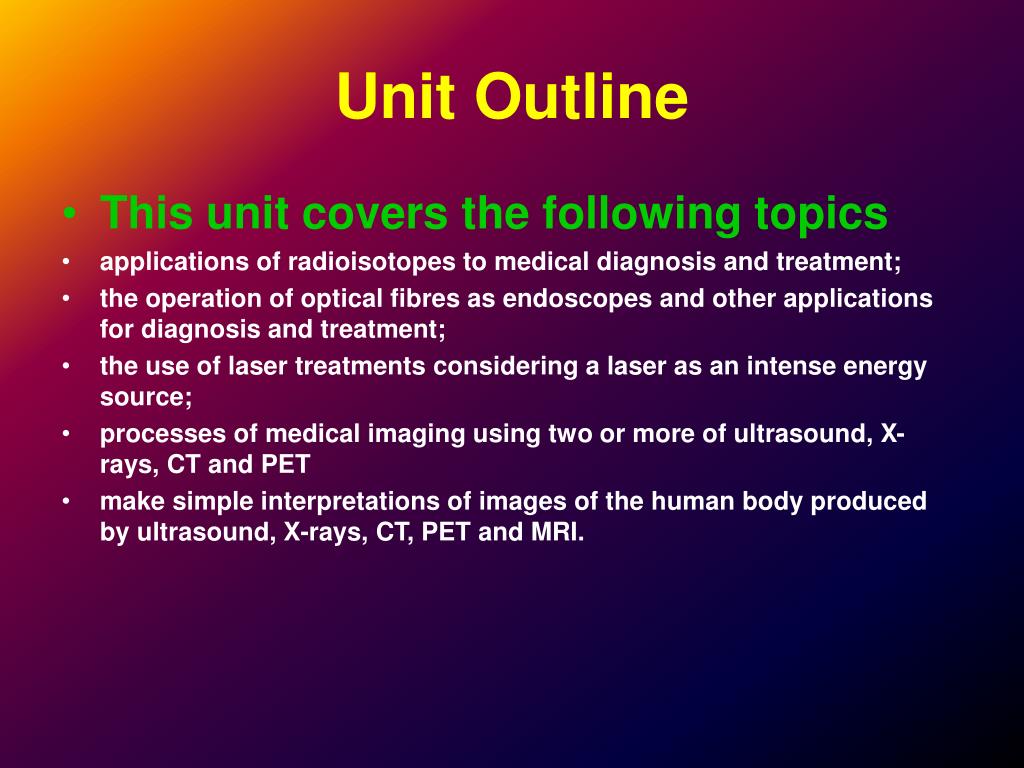 Unit Outline

• This unit covers the following topics
• applications of radioisotopes to medical diagnosis and treatment;
• the operation of optical fibres as endoscopes and other applications for diagnosis and treatment;
• the use of laser treatments considering a laser as an intense energy source;
• processes of medical imaging using two or more of ultrasound, X-rays, CT and PET
• make simple interpretations of images of the human body produced by ultrasound, X-rays, CT, PET and MRI.